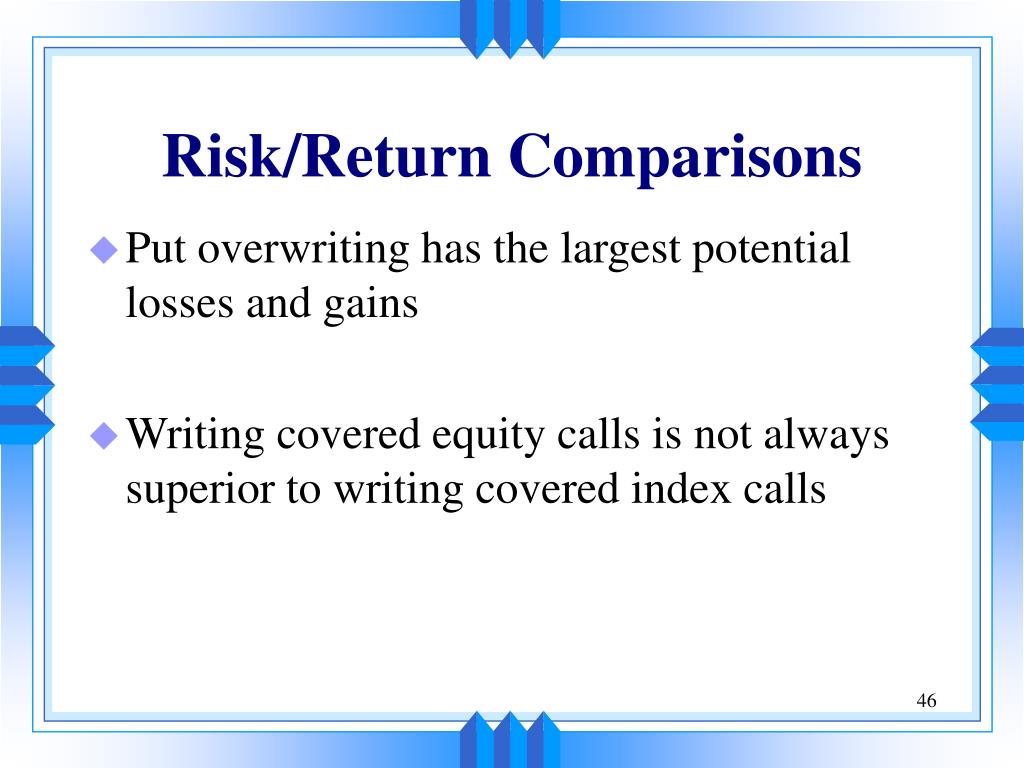 Risk/Return Comparisons

Put overwriting has the largest potential losses and gains

Writing covered equity calls is not always superior to writing covered index calls

46